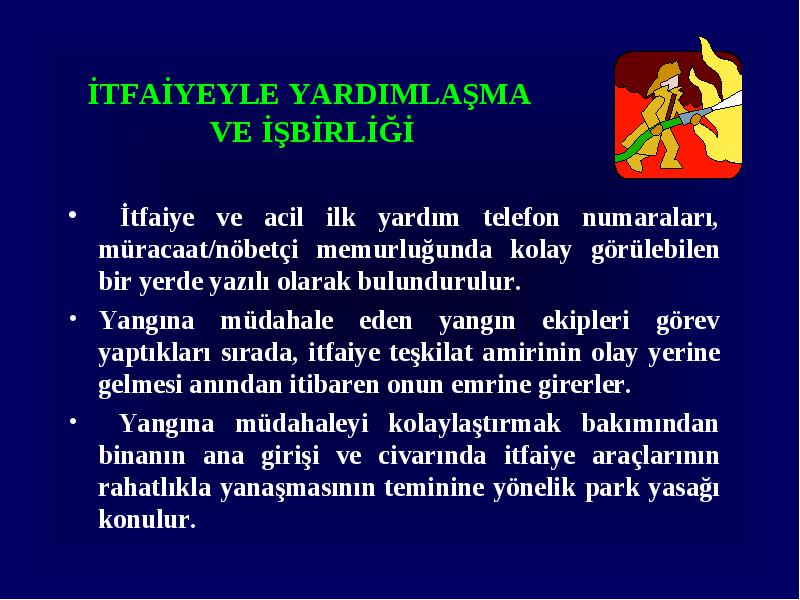 İTFAİYEYLE YARDIMLAŞMA VE İŞBİRLİĞİ

• İtfaiye ve acil ilk yardım telefon numaraları, müracaat/nöbetçi memurluğunda kolay görülebilen bir yerde yazılı olarak bulundurulur.

• Yangına müdahale eden yangın ekipleri görev yaptıkları sırada, itfaiye teşkilat amirinin olay yerine gelmesi anından itibaren onun emrine girerler.

• Yangına müdahaleyi kolaylaştırmak bakımından binanın ana girişi ve civarında itfaiye araçlarının rahatlıkla yanaşmasının teminine yönelik park yasağı konulur.